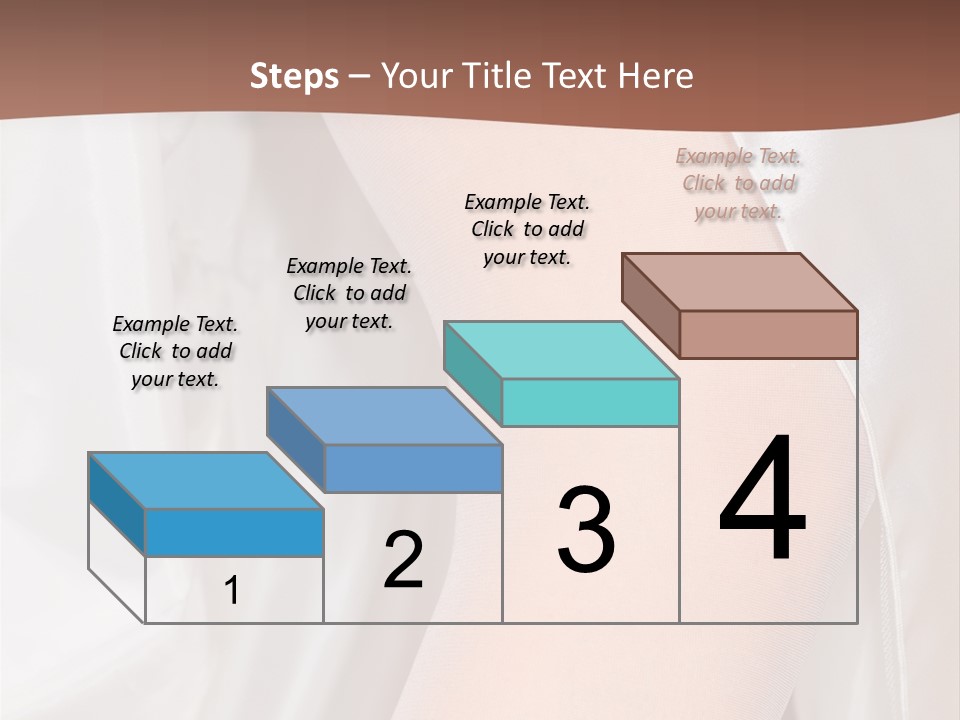 Steps – Your Title Text Here

Example Text. Click to add your text.

Example Text. Click to add your text.

Example Text. Click to add your text.

Example Text. Click to add your text.

1

2

3

4